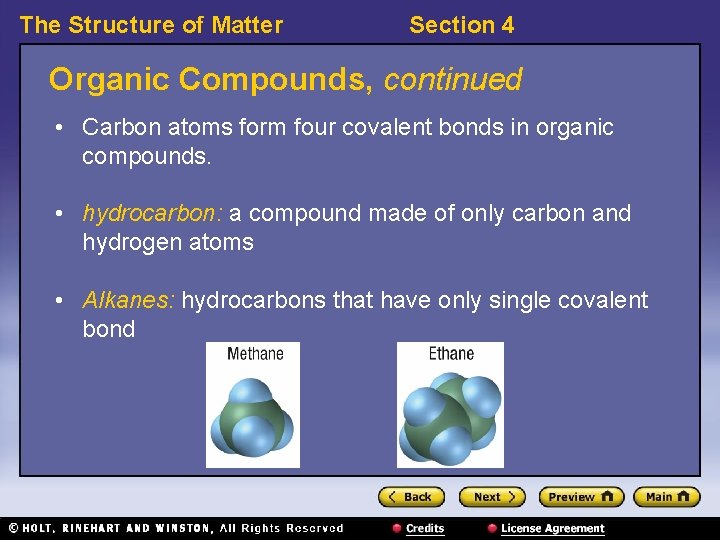 The Structure of Matter Section 4

Organic Compounds, continued

• Carbon atoms form four covalent bonds in organic compounds.

• hydrocarbon: a compound made of only carbon and hydrogen atoms

• Alkanes: hydrocarbons that have only single covalent bond

Methane

Ethane

Back Next Preview Main

© HOLT, RINEHART AND WINSTON, All Rights Reserved Credits License Agreement